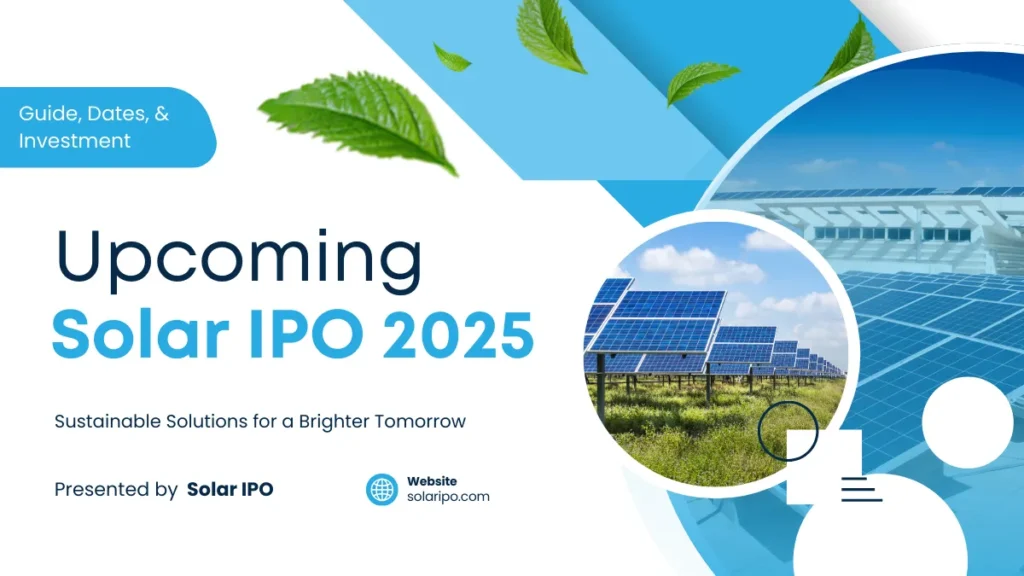 Guide, Dates, & Investment

Upcoming
Solar IPO 2025

Sustainable Solutions for a Brighter Tomorrow

Presented by Solar IPO

Website
solaripo.com